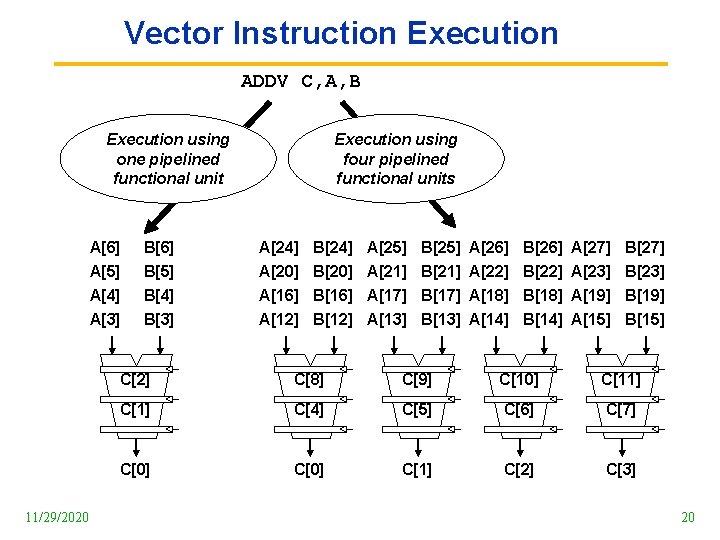 Vector Instruction Execution

ADDV C,A,B

Execution using one pipelined functional unit

Execution using four pipelined functional units

A[6] B[6]
A[5] B[5]
A[4] B[4]
A[3] B[3]

C[2]
C[1]
C[0]

A[24] B[24] A[25] B[25] A[26] B[26] A[27] B[27]
A[20] B[20] A[21] B[21] A[22] B[22] A[23] B[23]
A[16] B[16] A[17] B[17] A[18] B[18] A[19] B[19]
A[12] B[12] A[13] B[13] A[14] B[14] A[15] B[15]

C[8] C[9] C[10] C[11]
C[4] C[5] C[6] C[7]
C[0] C[1] C[2] C[3]

11/29/2020

20